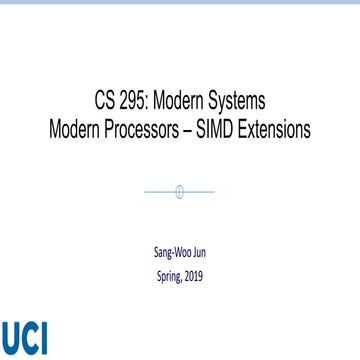 CS 295: Modern Systems
Modern Processors – SIMD Extensions

Sang-Woo Jun

Spring, 2019

UCI